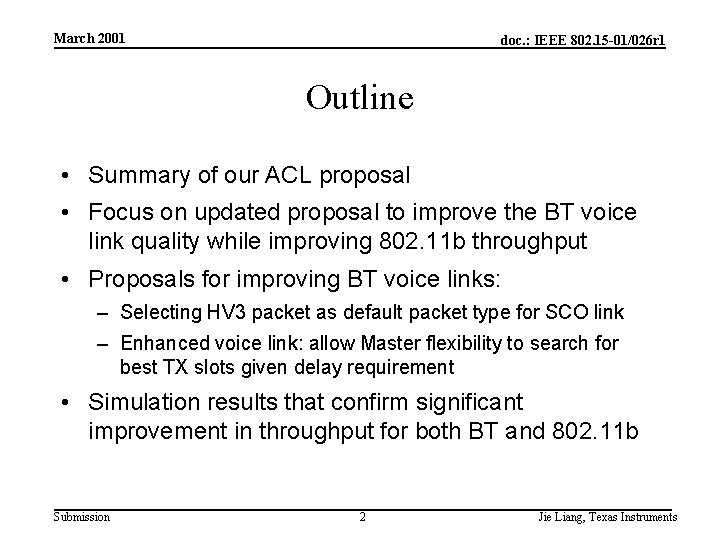 March 2001

doc.: IEEE 802.15-01/026r1

Outline

• Summary of our ACL proposal

• Focus on updated proposal to improve the BT voice link quality while improving 802.11b throughput

• Proposals for improving BT voice links:

– Selecting HV3 packet as default packet type for SCO link

– Enhanced voice link: allow Master flexibility to search for best TX slots given delay requirement

• Simulation results that confirm significant improvement in throughput for both BT and 802.11b

Submission

2

Jie Liang, Texas Instruments